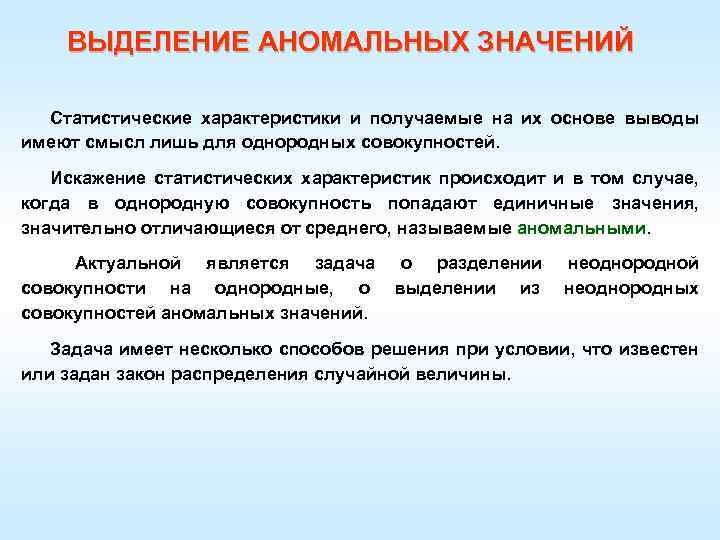 ВЫДЕЛЕНИЕ АНОМАЛЬНЫХ ЗНАЧЕНИЙ

Статистические характеристики и получаемые на их основе выводы имеют смысл лишь для однородных совокупностей.

Искажение статистических характеристик происходит и в том случае, когда в однородную совокупность попадают единичные значения, значительно отличающиеся от среднего, называемые аномальными.

Актуальной является задача о разделении неоднородной совокупности на однородные, о выделении из неоднородных совокупностей аномальных значений.

Задача имеет несколько способов решения при условии, что известен или задан закон распределения случайной величины.